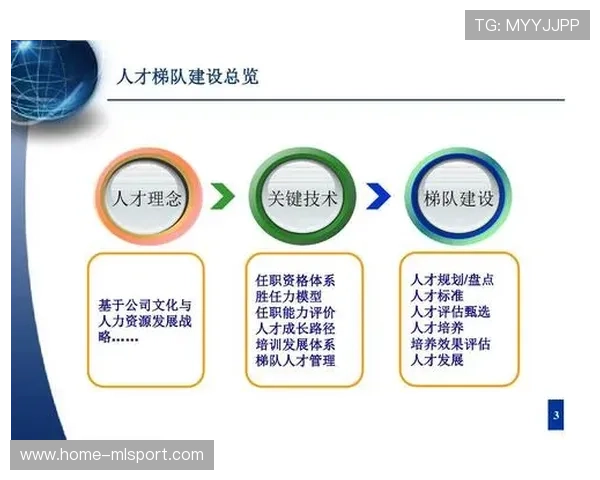 TG: MYYJJPP

人才梯队建设总览

人才理念

关键技术

梯队建设

基于公司文化与人力资源发展战略……

任职资格体系
胜任力模型
任职能力评价
人才成长路径
培训发展体系
梯队人才管理

人才规划/盘点
人才标准
人才评估甄选
人才培养
培养效果评估
人才发展

3

www.home-mlsport.com